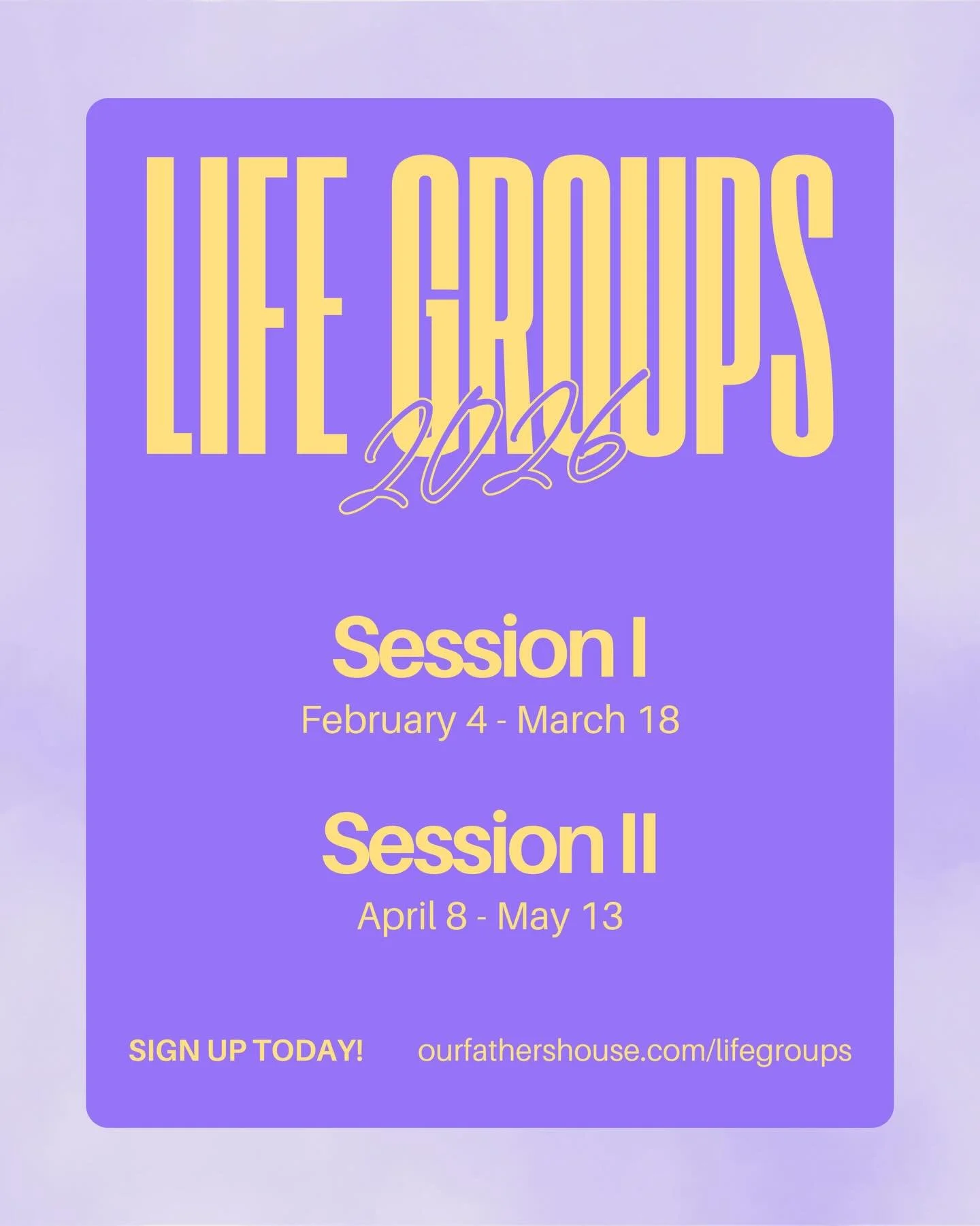 LIFE GROUPS
2026

Session I
February 4 - March 18

Session II
April 8 - May 13

SIGN UP TODAY! ourfathershouse.com/lifegroups